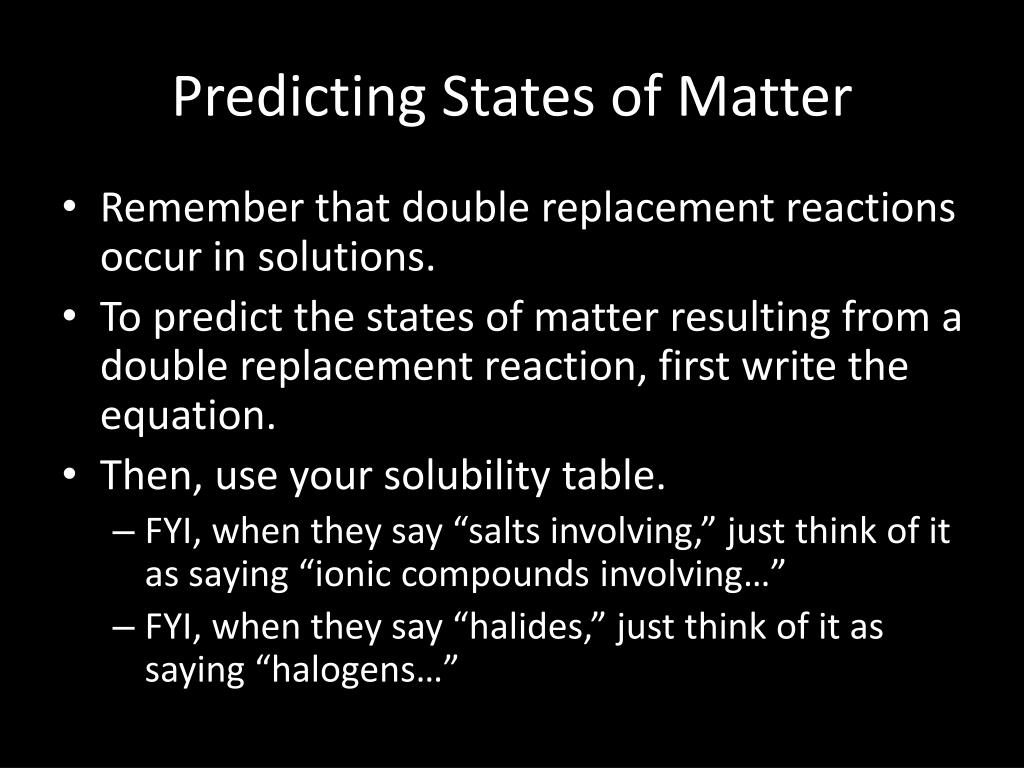 Predicting States of Matter

• Remember that double replacement reactions occur in solutions.

• To predict the states of matter resulting from a double replacement reaction, first write the equation.

• Then, use your solubility table.

– FYI, when they say “salts involving,” just think of it as saying “ionic compounds involving…”

– FYI, when they say “halides,” just think of it as saying “halogens…”